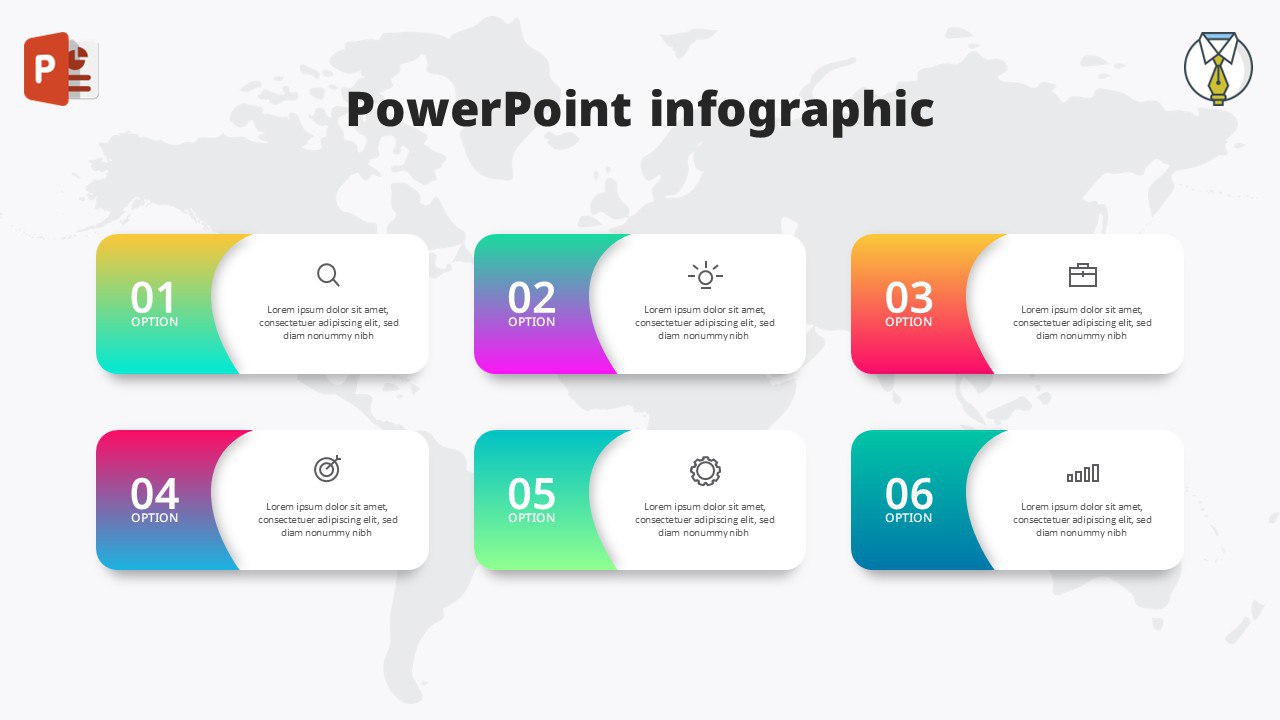 PowerPoint infographic

01
OPTION
Lorem ipsum dolor sit amet, consectetuer adipiscing elit, sed diam nonummy nibh

02
OPTION
Lorem ipsum dolor sit amet, consectetuer adipiscing elit, sed diam nonummy nibh

03
OPTION
Lorem ipsum dolor sit amet, consectetuer adipiscing elit, sed diam nonummy nibh

04
OPTION
Lorem ipsum dolor sit amet, consectetuer adipiscing elit, sed diam nonummy nibh

05
OPTION
Lorem ipsum dolor sit amet, consectetuer adipiscing elit, sed diam nonummy nibh

06
OPTION
Lorem ipsum dolor sit amet, consectetuer adipiscing elit, sed diam nonummy nibh